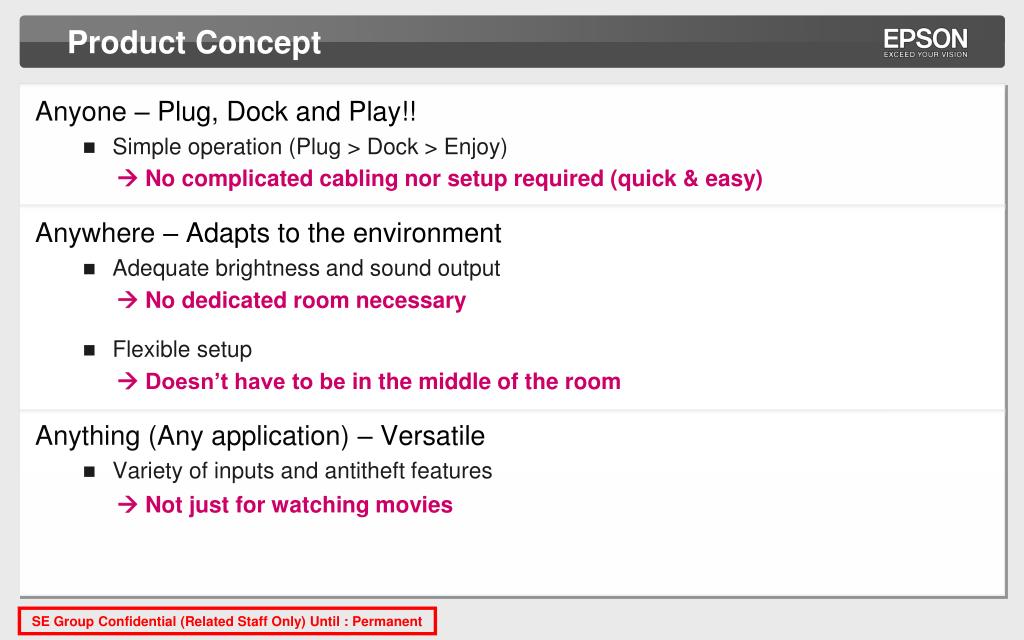 Product Concept

EPSON
EXCEED YOUR VISION

Anyone – Plug, Dock and Play!!

■ Simple operation (Plug > Dock > Enjoy)
→ No complicated cabling nor setup required (quick & easy)

Anywhere – Adapts to the environment

■ Adequate brightness and sound output
→ No dedicated room necessary

■ Flexible setup
→ Doesn't have to be in the middle of the room

Anything (Any application) – Versatile

■ Variety of inputs and antitheft features
→ Not just for watching movies

SE Group Confidential (Related Staff Only) Until : Permanent